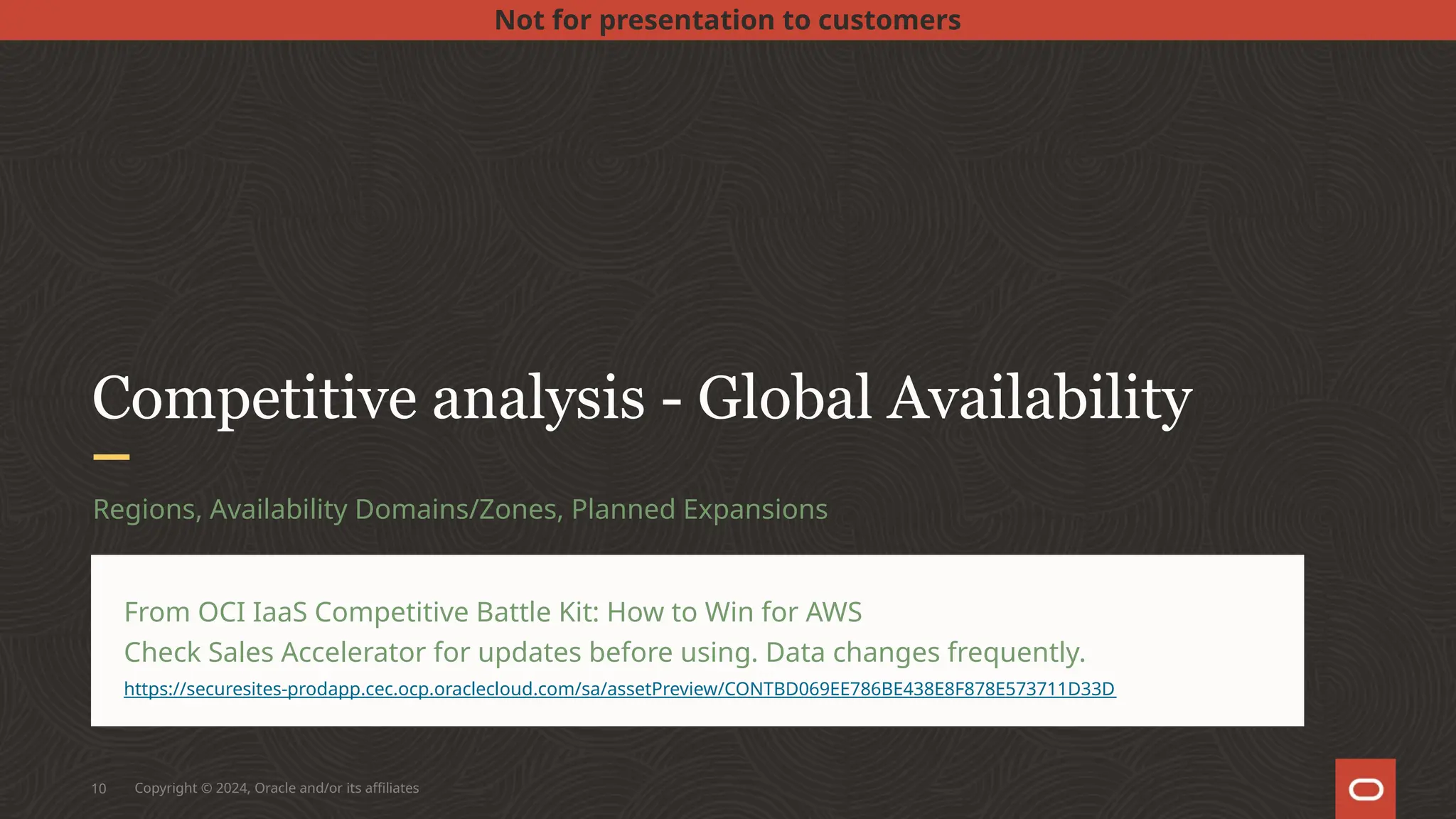 Not for presentation to customers

Competitive analysis - Global Availability

Regions, Availability Domains/Zones, Planned Expansions

From OCI IaaS Competitive Battle Kit: How to Win for AWS
Check Sales Accelerator for updates before using. Data changes frequently.
https://securesites-prodapp.cec.ocp.oraclecloud.com/sa/assetPreview/CONTBD069EE786BE438E8F878E573711D33D

10 Copyright © 2024, Oracle and/or its affiliates